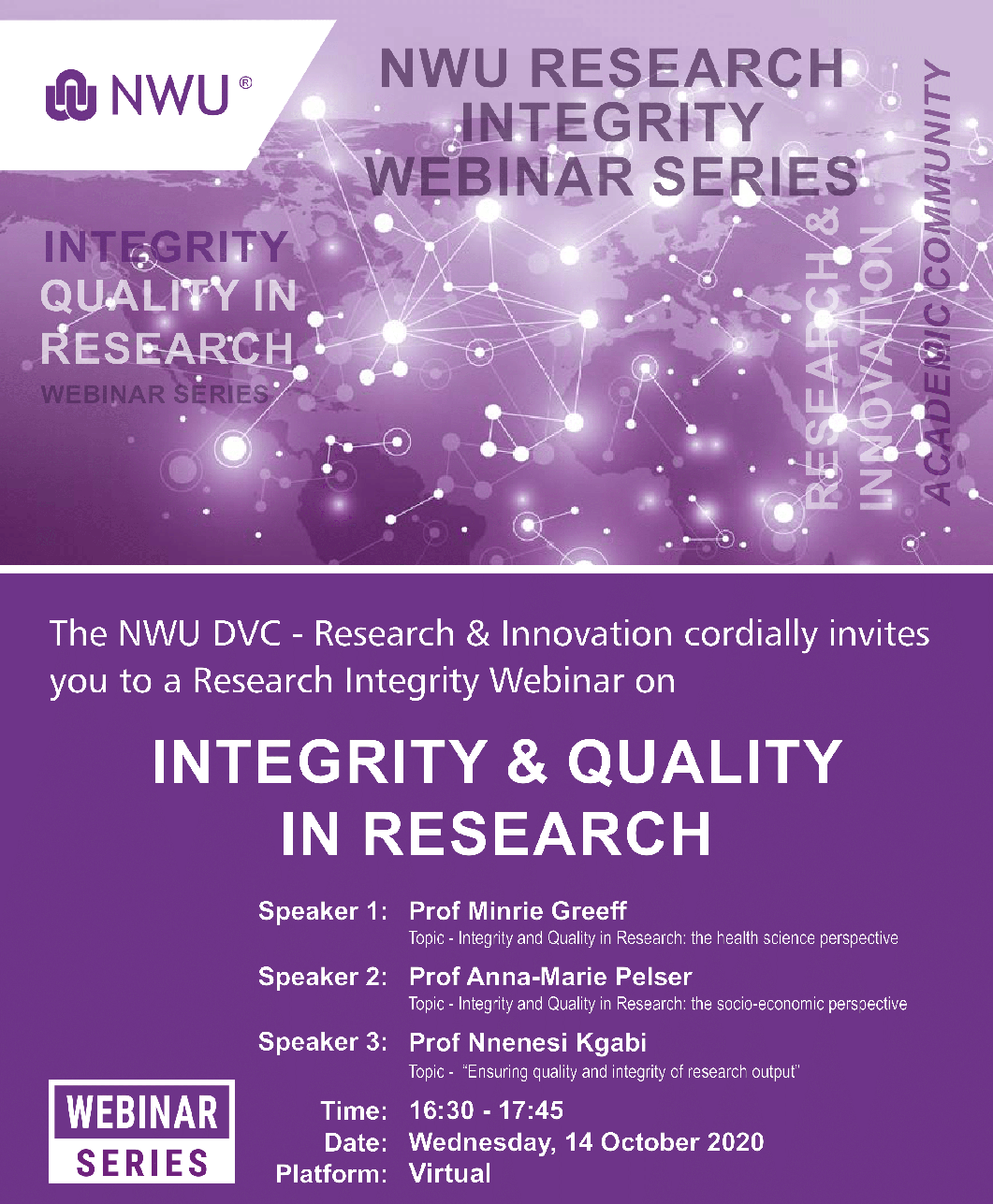 NWU®

NWU RESEARCH INTEGRITY WEBINAR SERIES

INTEGRITY QUALITY IN RESEARCH
WEBINAR SERIES

RESEARCH & INNOVATION
ACADEMIC COMMUNITY

The NWU DVC - Research & Innovation cordially invites you to a Research Integrity Webinar on

INTEGRITY & QUALITY IN RESEARCH

Speaker 1: Prof Minrie Greeff
Topic - Integrity and Quality in Research: the health science perspective

Speaker 2: Prof Anna-Marie Pelser
Topic - Integrity and Quality in Research: the socio-economic perspective

Speaker 3: Prof Nnenesi Kgabi
Topic - "Ensuring quality and integrity of research output"

Time: 16:30 - 17:45
Date: Wednesday, 14 October 2020
Platform: Virtual

WEBINAR SERIES